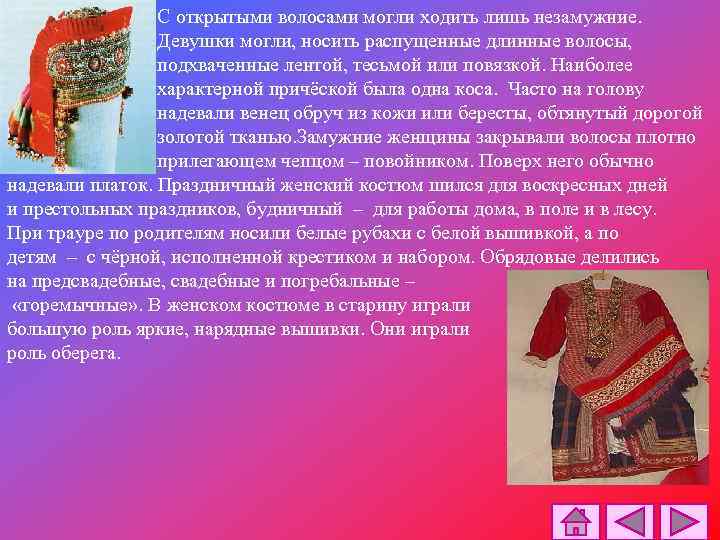 С открытыми волосами могли ходить лишь незамужние. Девушки могли, носить распущенные длинные волосы, подхваченные лентой, тесьмой или повязкой. Наиболее характерной причёской была одна коса. Часто на голову надевали венец обруч из кожи или бересты, обтянутый дорогой золотой тканью.Замужние женщины закрывали волосы плотно прилегающем чепцом – повойником. Поверх него обычно надевали платок. Праздничный женский костюм шился для воскресных дней и престольных праздников, будничный – для работы дома, в поле и в лесу. При трауре по родителям носили белые рубахи с белой вышивкой, а по детям – с чёрной, исполненной крестиком и набором. Обрядовые делились на предсвадебные, свадебные и погребальные – «горемычные». В женском костюме в старину играли большую роль яркие, нарядные вышивки. Они играли роль оберега.